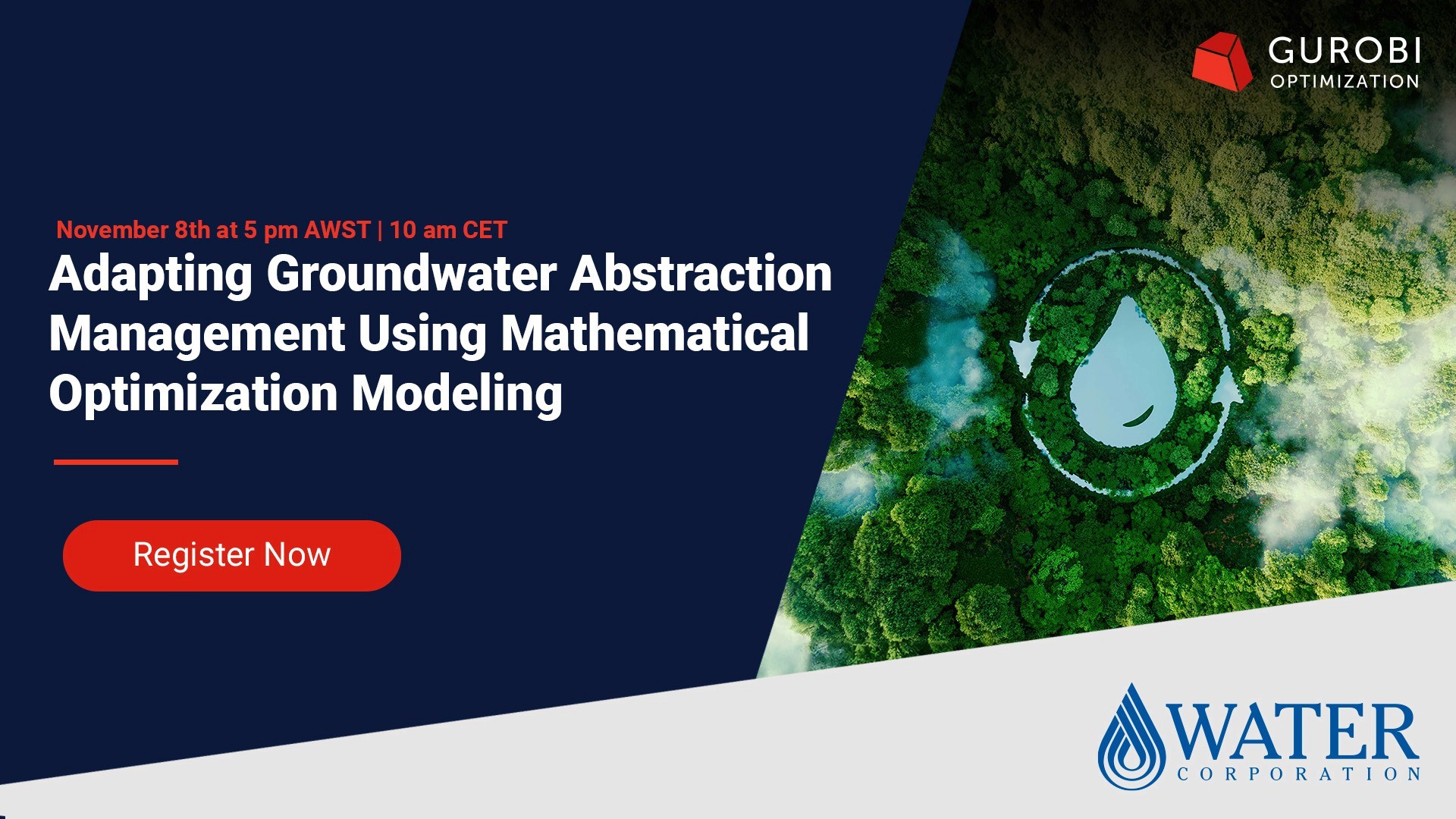 GUROBI
OPTIMIZATION

November 8th at 5 pm AWST | 10 am CET

Adapting Groundwater Abstraction Management Using Mathematical Optimization Modeling

Register Now

WATER
CORPORATION